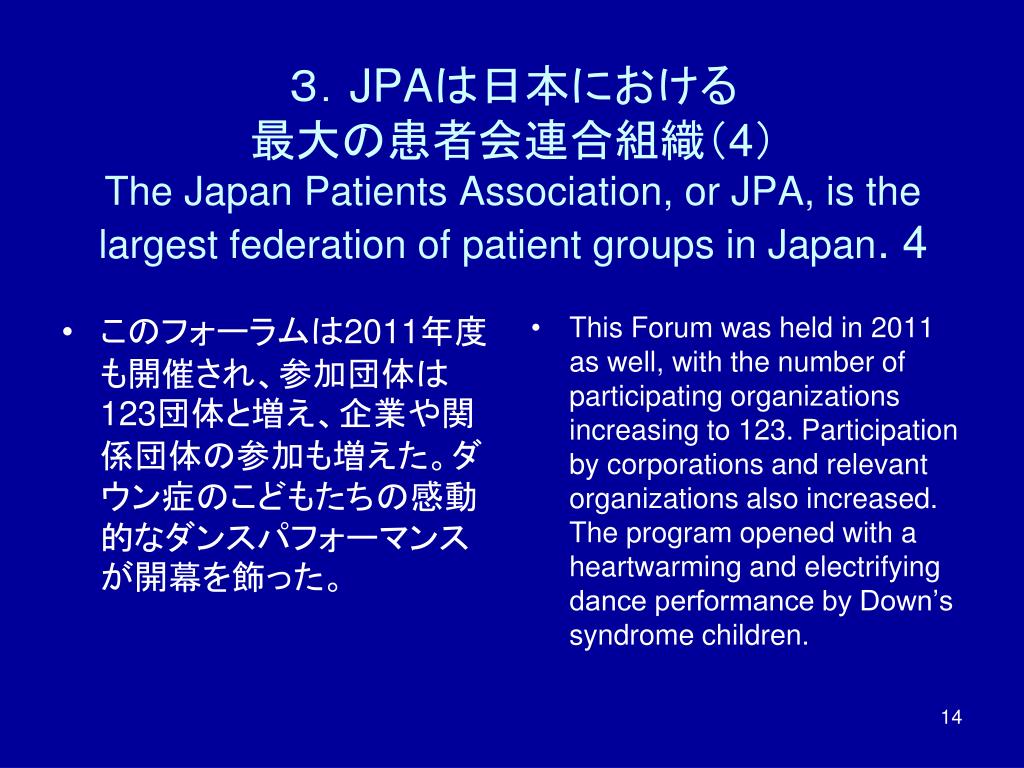 ３．JPAは日本における
最大の患者会連合組織（4）
The Japan Patients Association, or JPA, is the largest federation of patient groups in Japan. ４

• このフォーラムは2011年度も開催され、参加団体は123団体と増え、企業や関係団体の参加も増えた。ダウン症のこどもたちの感動的なダンスパフォーマンスが開幕を飾った。

• This Forum was held in 2011 as well, with the number of participating organizations increasing to 123. Participation by corporations and relevant organizations also increased. The program opened with a heartwarming and electrifying dance performance by Down’s syndrome children.

14